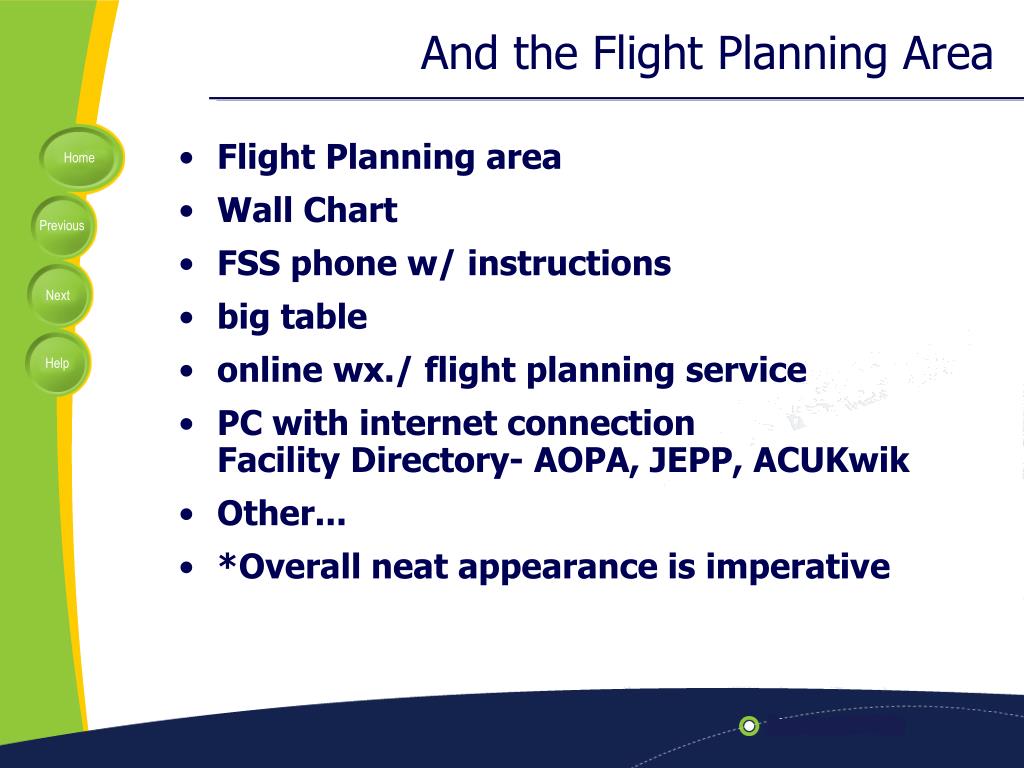 And the Flight Planning Area

Home

Previous

Next

Help

• Flight Planning area
• Wall Chart
• FSS phone w/ instructions
• big table
• online wx./ flight planning service
• PC with internet connection
Facility Directory- AOPA, JEPP, ACUKwik
• Other...
• *Overall neat appearance is imperative